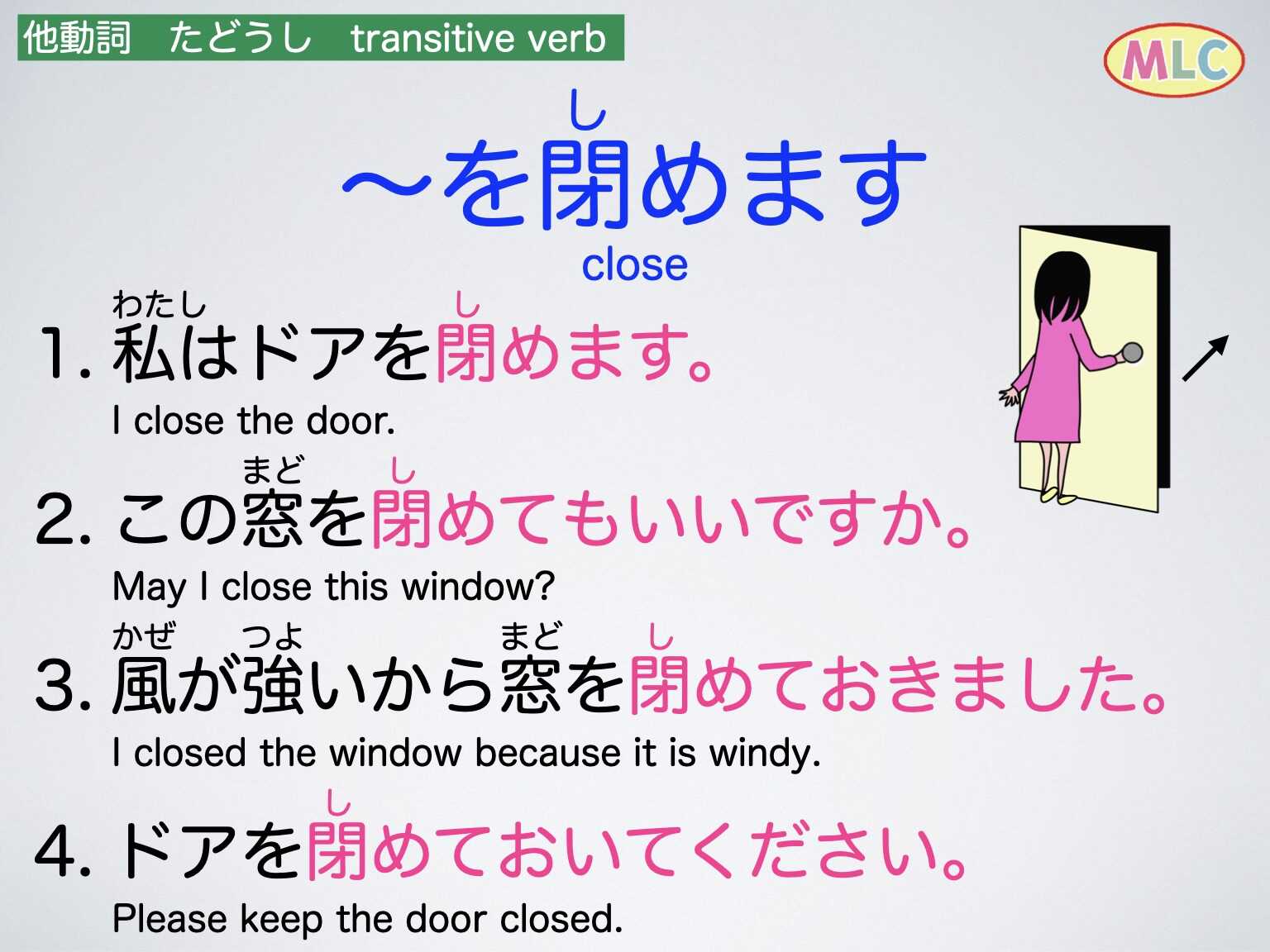 他動詞　たどうし　transitive verb

MLC

し
～を閉めます
close

わたし　し
1. 私はドアを閉めます。
I close the door.

まど　し
2. この窓を閉めてもいいですか。
May I close this window?

かぜ　つよ　まど　し
3. 風が強いから窓を閉めておきました。
I closed the window because it is windy.

し
4. ドアを閉めておいてください。
Please keep the door closed.